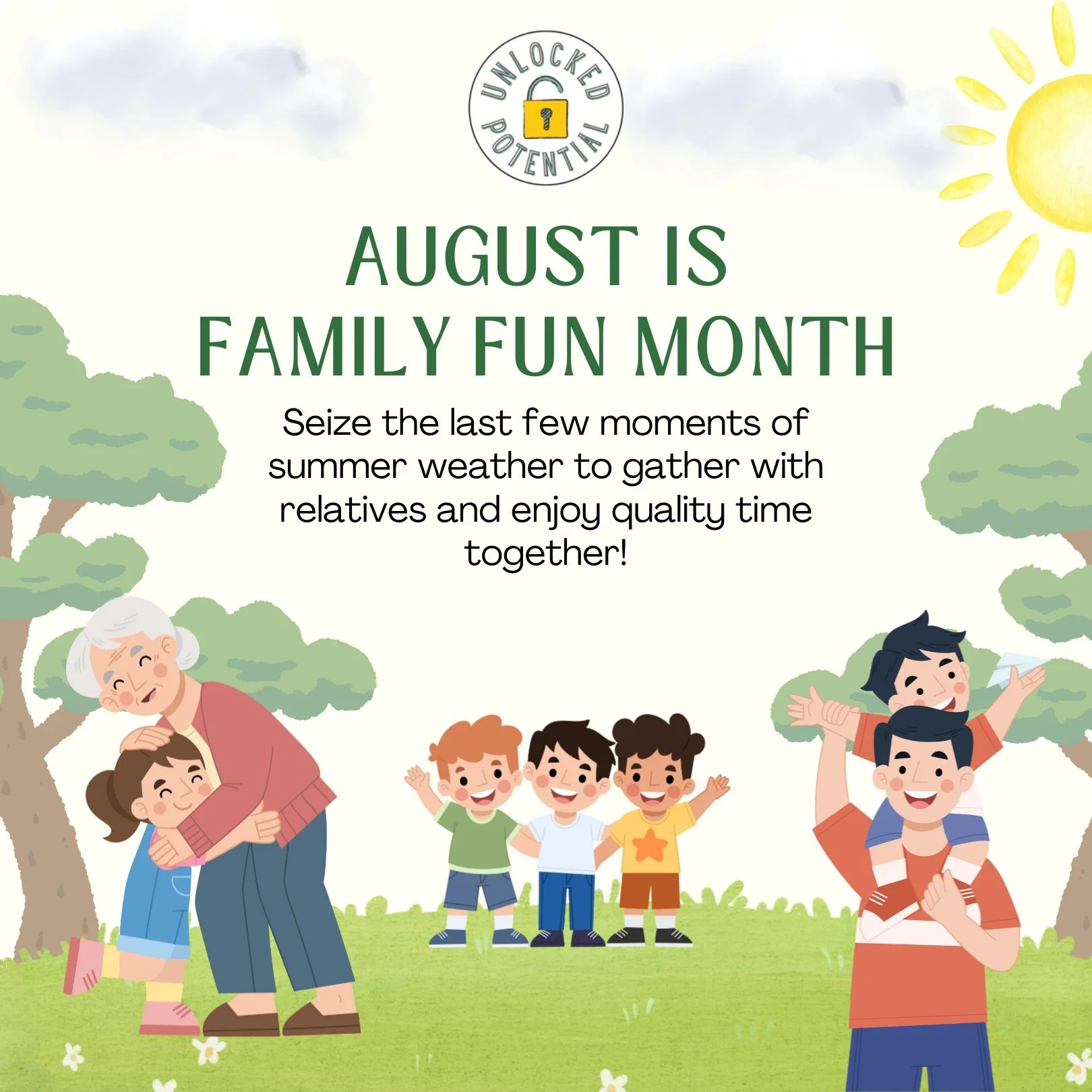 UNLOCKED POTENTIAL

AUGUST IS FAMILY FUN MONTH

Seize the last few moments of summer weather to gather with relatives and enjoy quality time together!